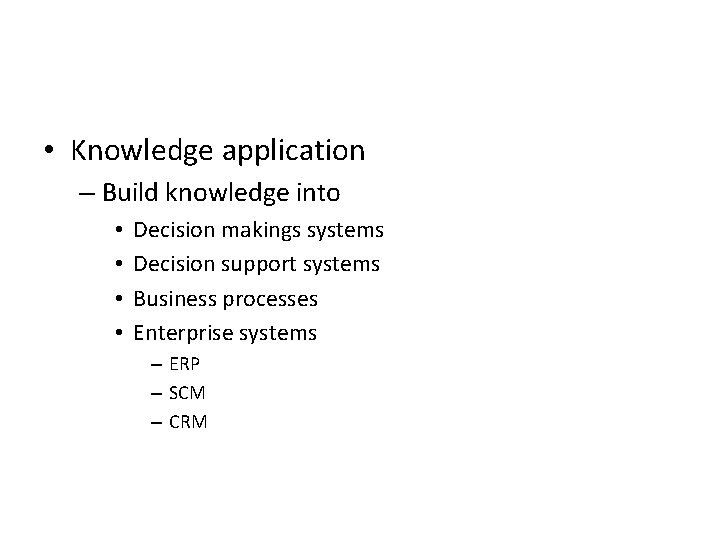 • Knowledge application
– Build knowledge into
• Decision makings systems
• Decision support systems
• Business processes
• Enterprise systems
– ERP
– SCM
– CRM